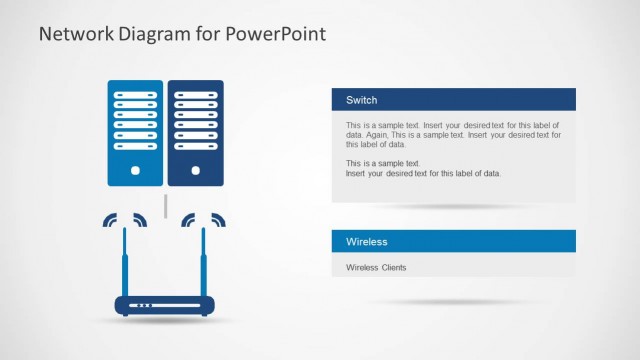 Network Diagram for PowerPoint

Switch

This is a sample text. Insert your desired text for this label of data. Again, This is a sample text. Insert your desired text for this label of data.

This is a sample text.
Insert your desired text for this label of data.

Wireless

Wireless Clients